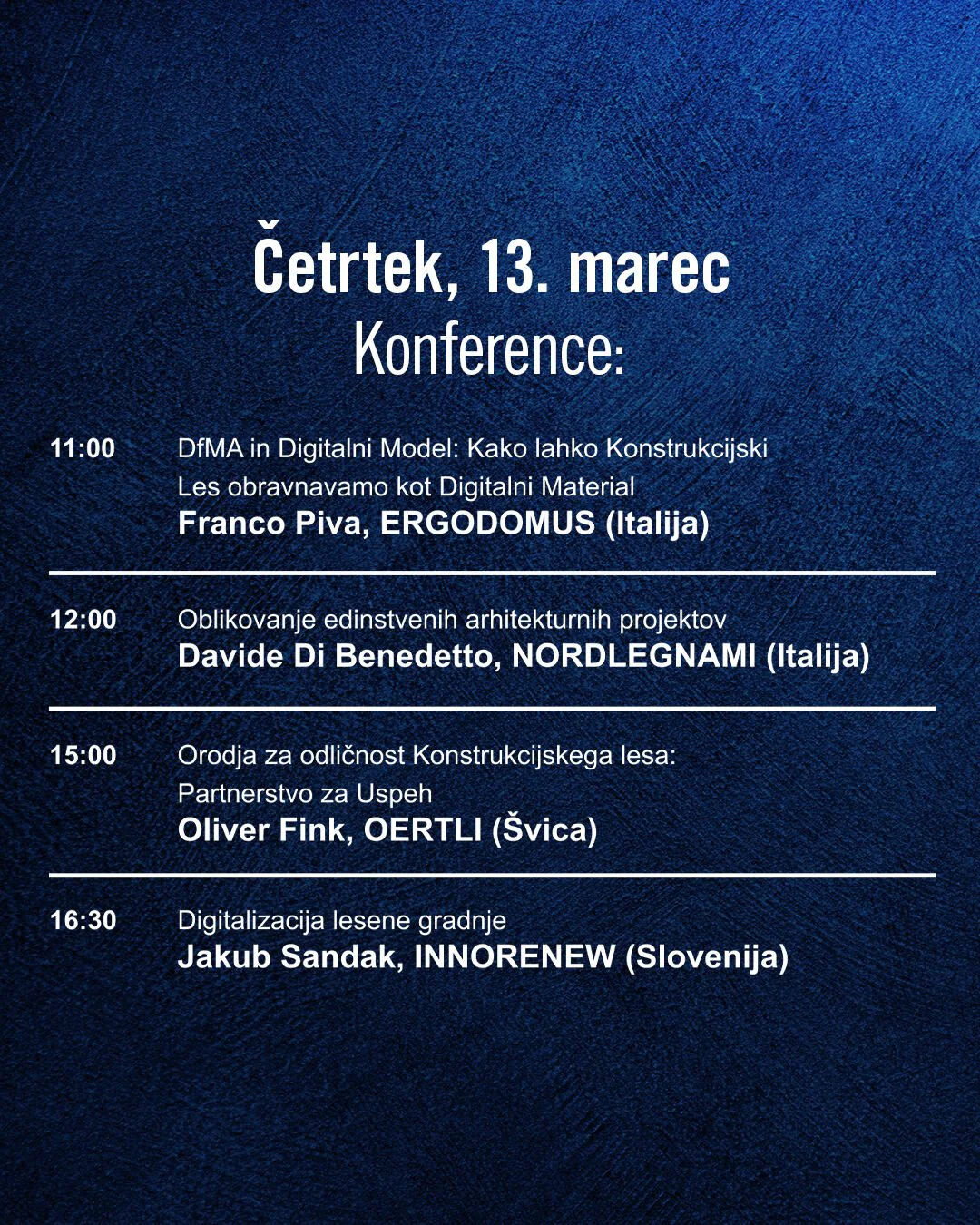 Četrtek, 13. marec
Konference:

11:00 DfMA in Digitalni Model: Kako lahko Konstrukcijski Les obravnavamo kot Digitalni Material
Franco Piva, ERGODOMUS (Italija)

12:00 Oblikovanje edinstvenih arhitekturnih projektov
Davide Di Benedetto, NORDLEGNAMI (Italija)

15:00 Orodja za odličnost Konstrukcijskega lesa: Partnerstvo za Uspeh
Oliver Fink, OERTLI (Švica)

16:30 Digitalizacija lesene gradnje
Jakub Sandak, INNORENEW (Slovenija)